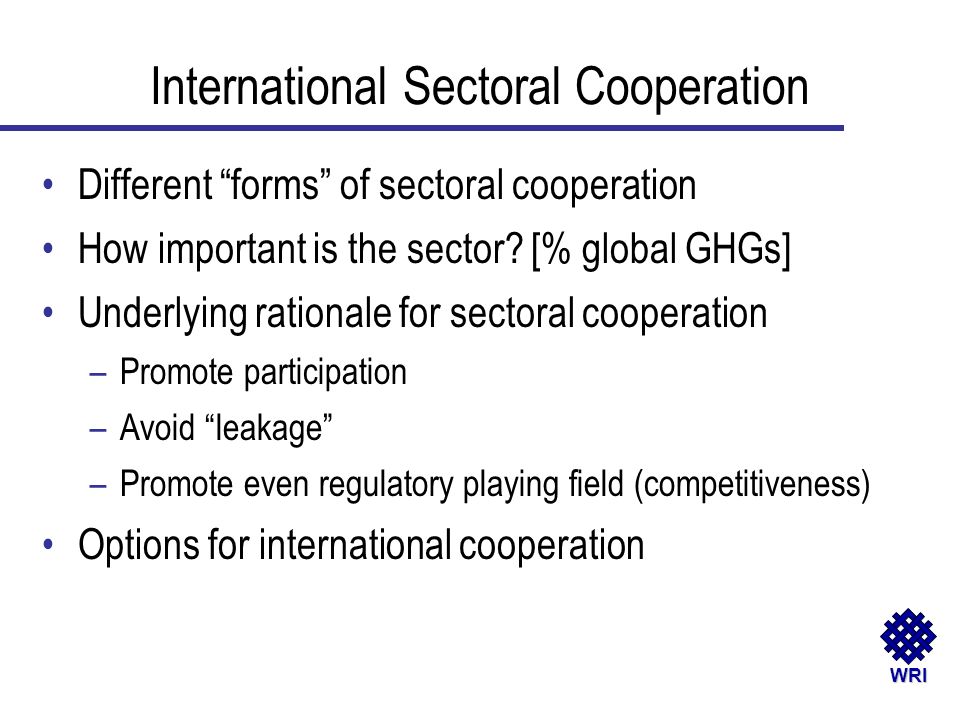 International Sectoral Cooperation

• Different “forms” of sectoral cooperation
• How important is the sector? [% global GHGs]
• Underlying rationale for sectoral cooperation
– Promote participation
– Avoid “leakage”
– Promote even regulatory playing field (competitiveness)
• Options for international cooperation

WRI